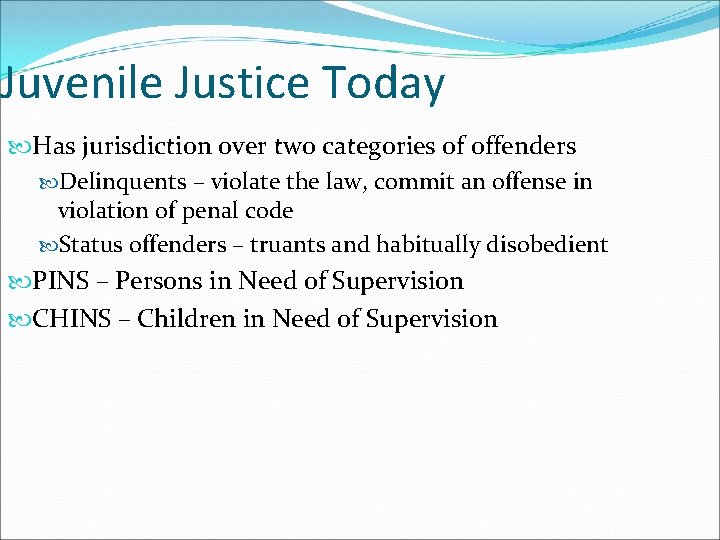 Juvenile Justice Today

Has jurisdiction over two categories of offenders

Delinquents – violate the law, commit an offense in violation of penal code

Status offenders – truants and habitually disobedient

PINS – Persons in Need of Supervision

CHINS – Children in Need of Supervision